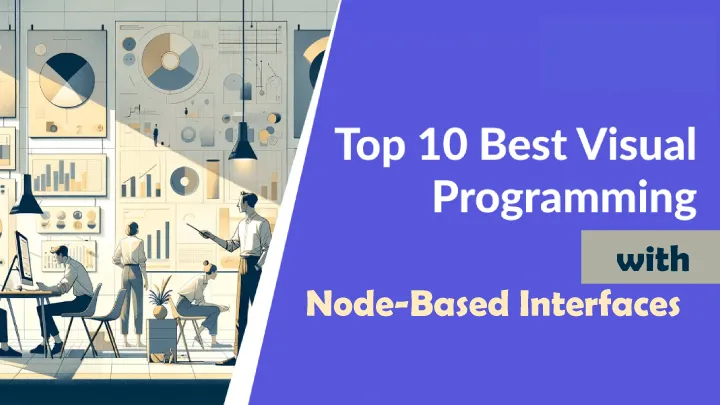 Top 10 Best Visual Programming

with

Node-Based Interfaces